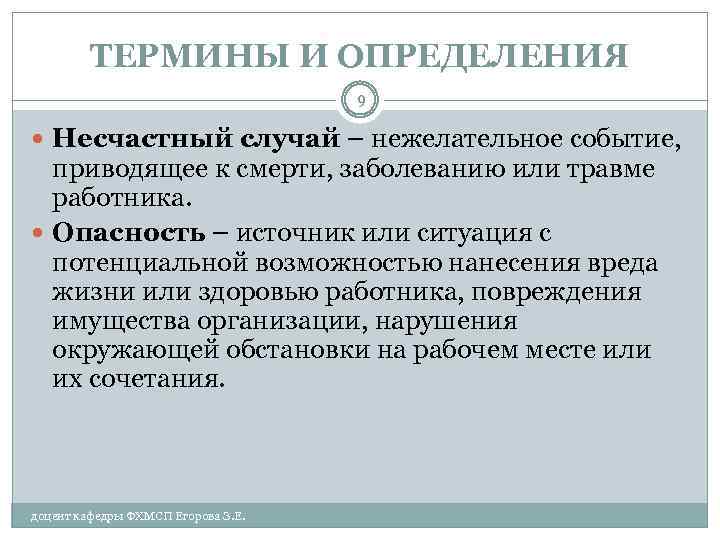 ТЕРМИНЫ И ОПРЕДЕЛЕНИЯ

9

Несчастный случай – нежелательное событие, приводящее к смерти, заболеванию или травме работника.

Опасность – источник или ситуация с потенциальной возможностью нанесения вреда жизни или здоровью работника, повреждения имущества организации, нарушения окружающей обстановки на рабочем месте или их сочетания.

доцент кафедры ФХМСП Егорова З.Е.